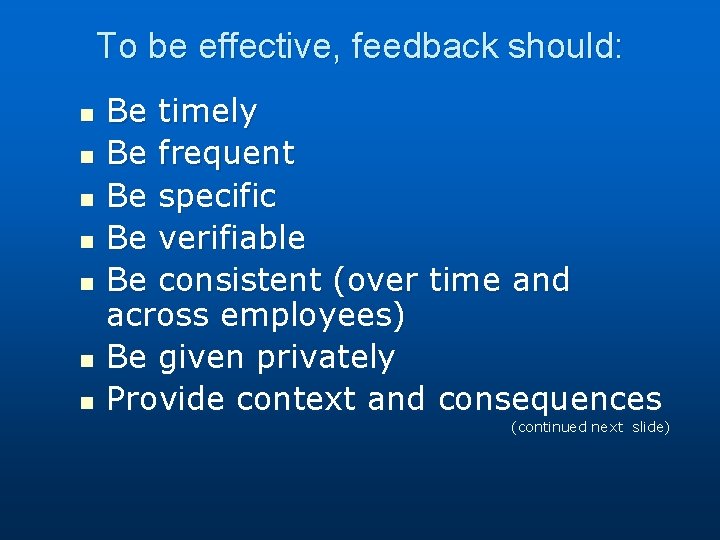 To be effective, feedback should:

- Be timely
- Be frequent
- Be specific
- Be verifiable
- Be consistent (over time and across employees)
- Be given privately
- Provide context and consequences

(continued next slide)